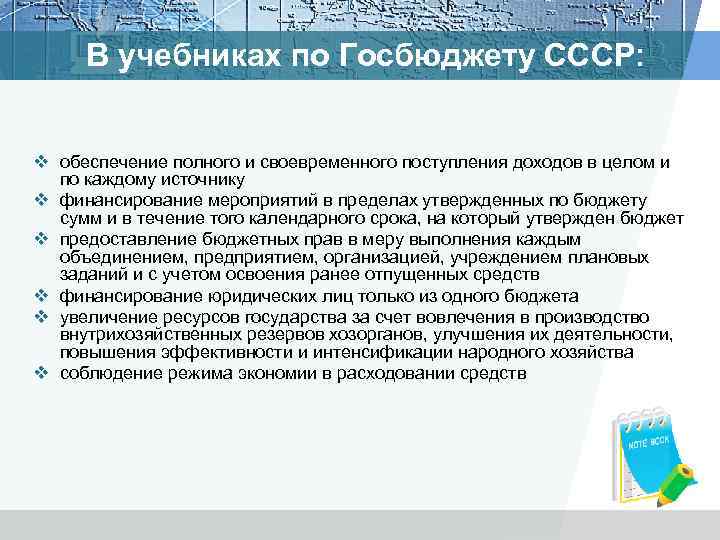 В учебниках по Госбюджету СССР:

❖ обеспечение полного и своевременного поступления доходов в целом и по каждому источнику
❖ финансирование мероприятий в пределах утвержденных по бюджету сумм и в течение того календарного срока, на который утвержден бюджет
❖ предоставление бюджетных прав в меру выполнения каждым объединением, предприятием, организацией, учреждением плановых заданий и с учетом освоения ранее отпущенных средств
❖ финансирование юридических лиц только из одного бюджета
❖ увеличение ресурсов государства за счет вовлечения в производство внутрихозяйственных резервов хозорганов, улучшения их деятельности, повышения эффективности и интенсификации народного хозяйства
❖ соблюдение режима экономии в расходовании средств

NOTE BOOK